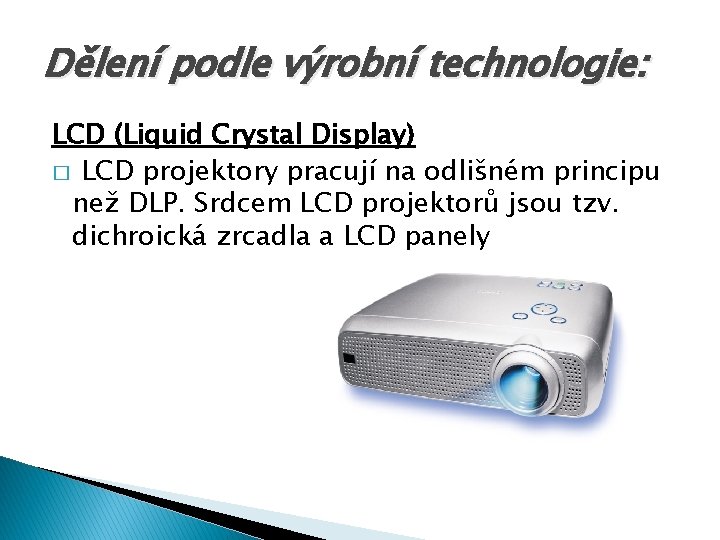 Dělení podle výrobní technologie:

LCD (Liquid Crystal Display)

□ LCD projektory pracují na odlišném principu než DLP. Srdcem LCD projektorů jsou tzv. dichroická zrcadla a LCD panely